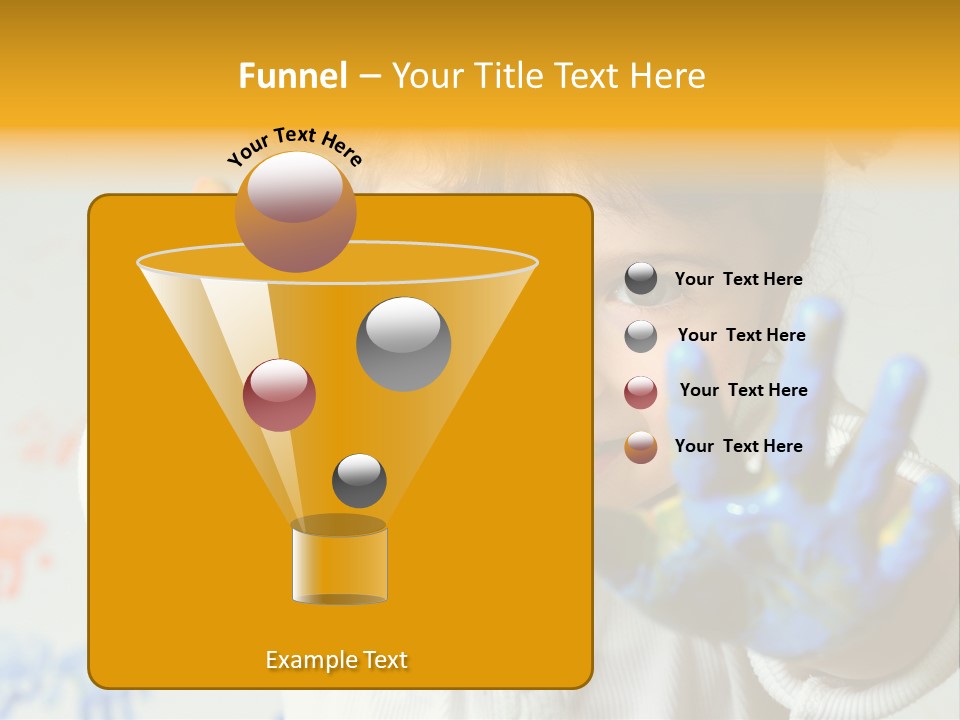 Funnel – Your Title Text Here

Your Text Here

Your Text Here

Your Text Here

Your Text Here

Your Text Here

Example Text